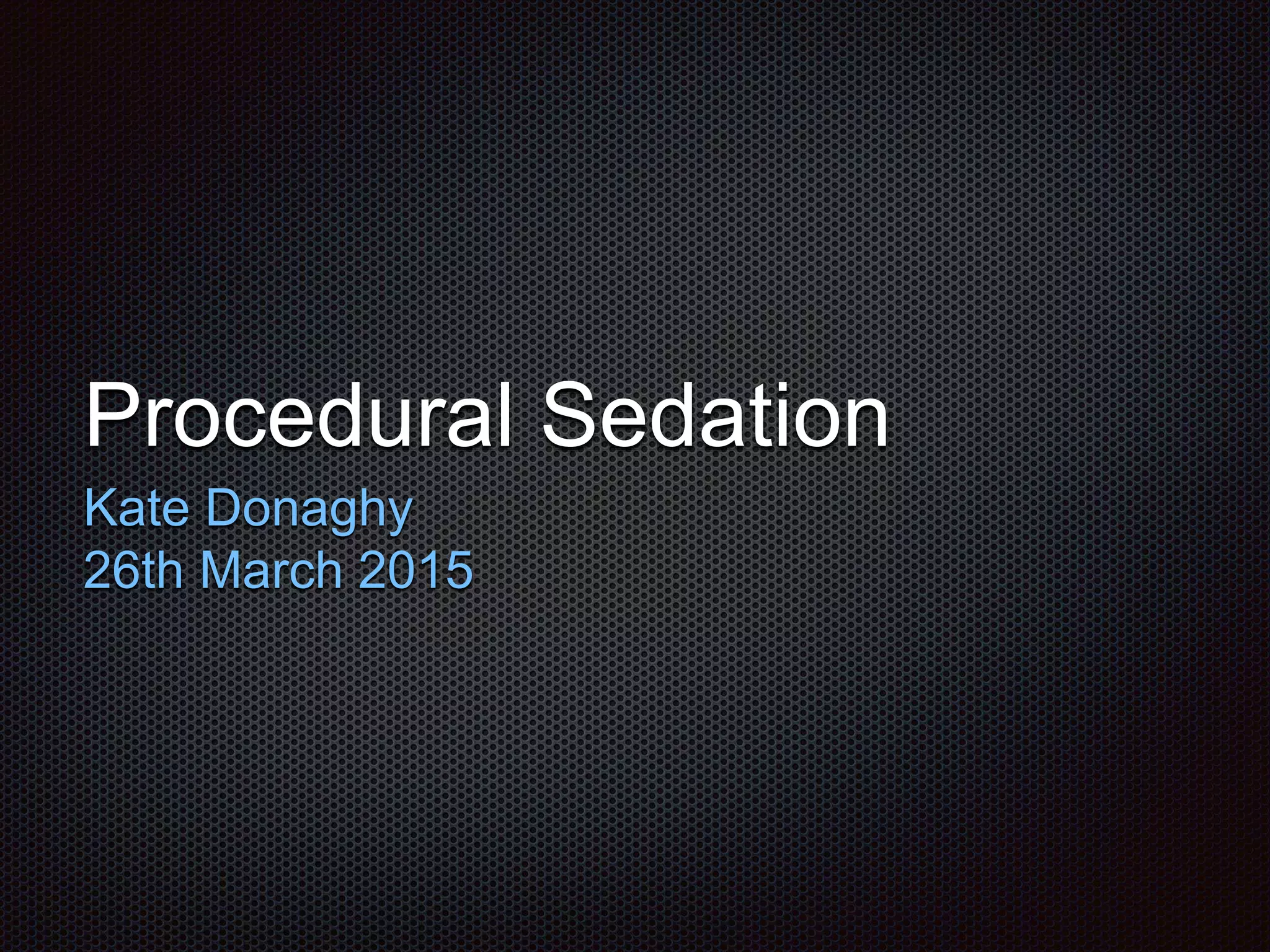 Procedural Sedation

Kate Donaghy
26th March 2015